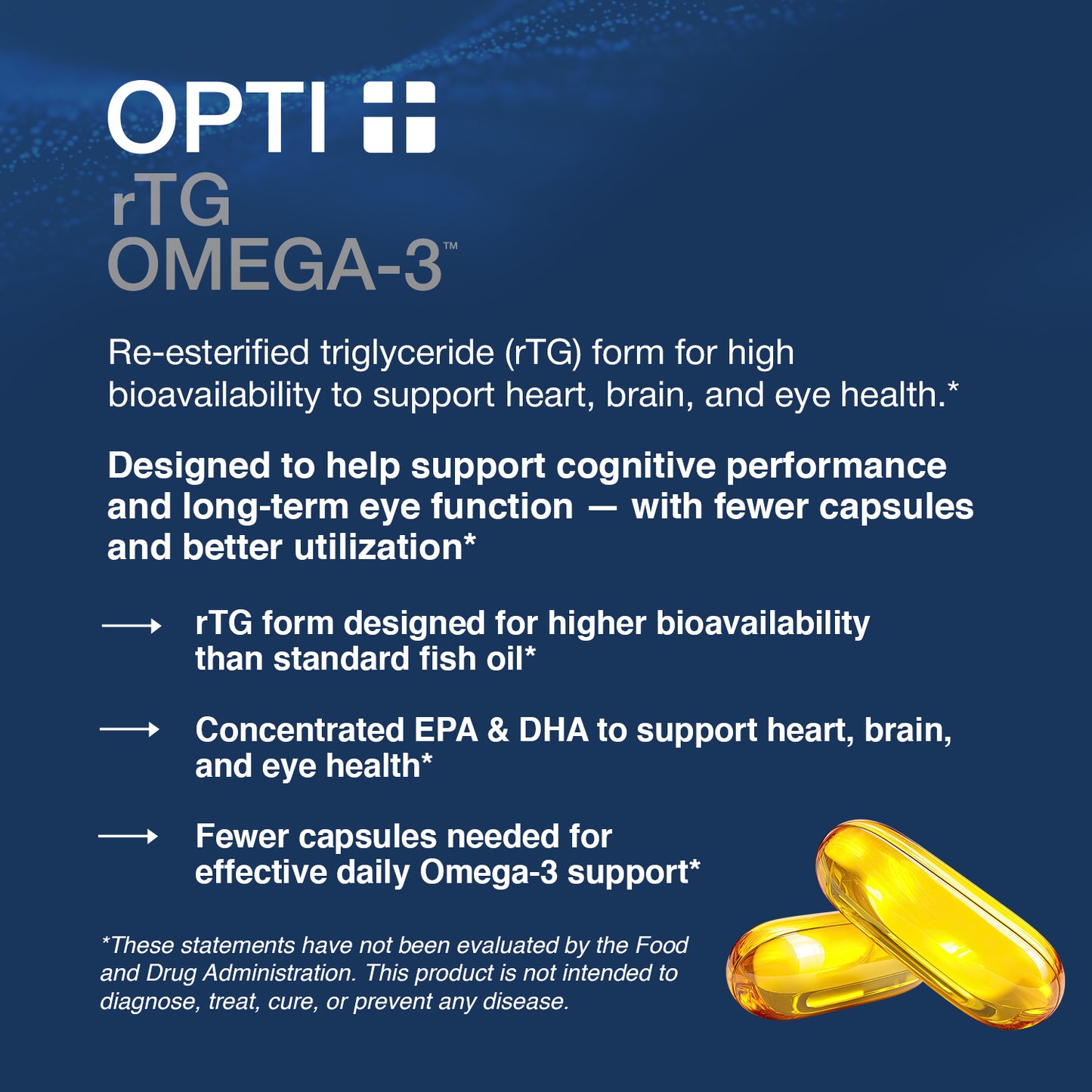 OPTI

rTG
OMEGA-3™

Re-esterified triglyceride (rTG) form for high bioavailability to support heart, brain, and eye health.*

Designed to help support cognitive performance and long-term eye function — with fewer capsules and better utilization*

⟶ rTG form designed for higher bioavailability than standard fish oil*

⟶ Concentrated EPA & DHA to support heart, brain, and eye health*

⟶ Fewer capsules needed for effective daily Omega-3 support*

*These statements have not been evaluated by the Food and Drug Administration. This product is not intended to diagnose, treat, cure, or prevent any disease.